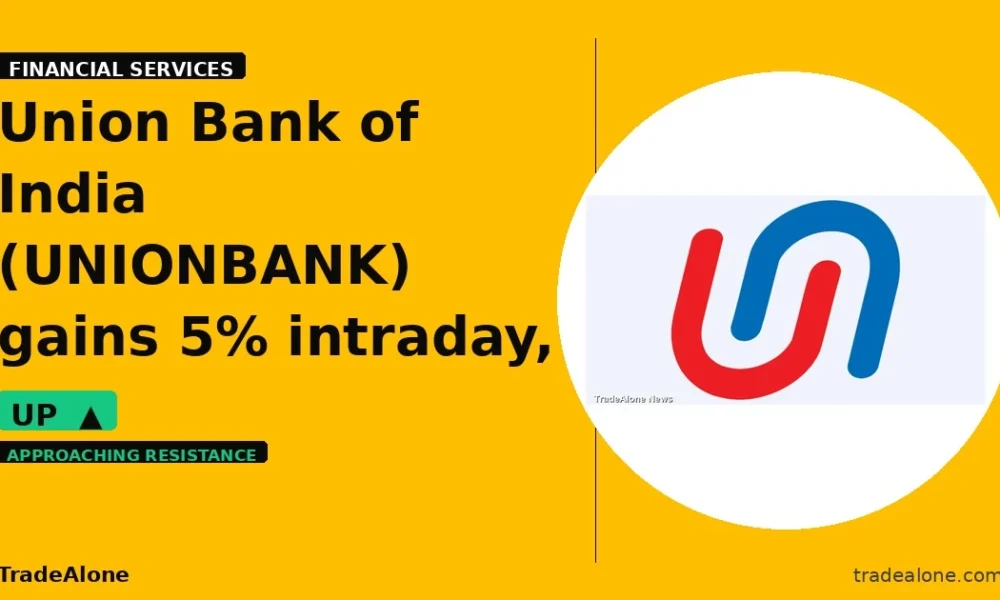 FINANCIAL SERVICES

Union Bank of India (UNIONBANK) gains 5% intraday,

UP ▲

APPROACHING RESISTANCE

TradeAlone News

TradeAlone

tradealone.com